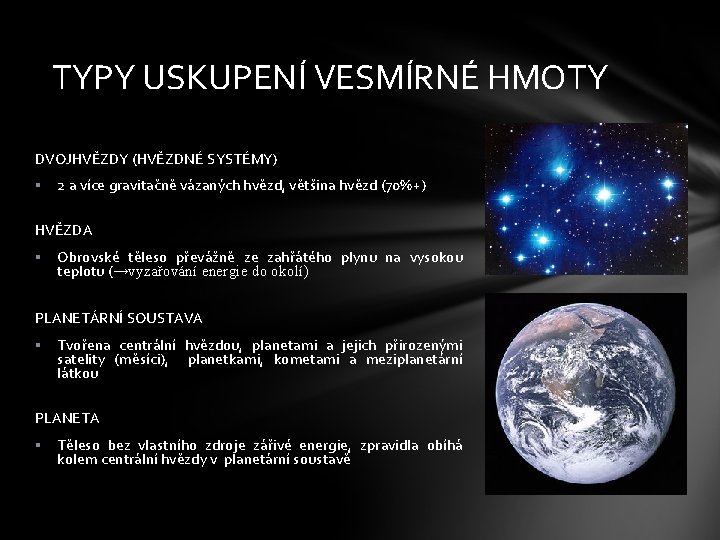 TYPY USKUPENÍ VESMÍRNÉ HMOTY

DVOJHVĚZDY (HVĚZDNÉ SYSTÉMY)

▪ 2 a více gravitačně vázaných hvězd, většina hvězd (70%+)

HVĚZDA

▪ Obrovské těleso převážně ze zahřátého plynu na vysokou teplotu (→vyzařování energie do okolí)

PLANETÁRNÍ SOUSTAVA

▪ Tvořena centrální hvězdou, planetami a jejich přirozenými satelity (měsíci), planetkami, kometami a meziplanetární látkou

PLANETA

▪ Těleso bez vlastního zdroje zářivé energie, zpravidla obíhá kolem centrální hvězdy v planetární soustavě